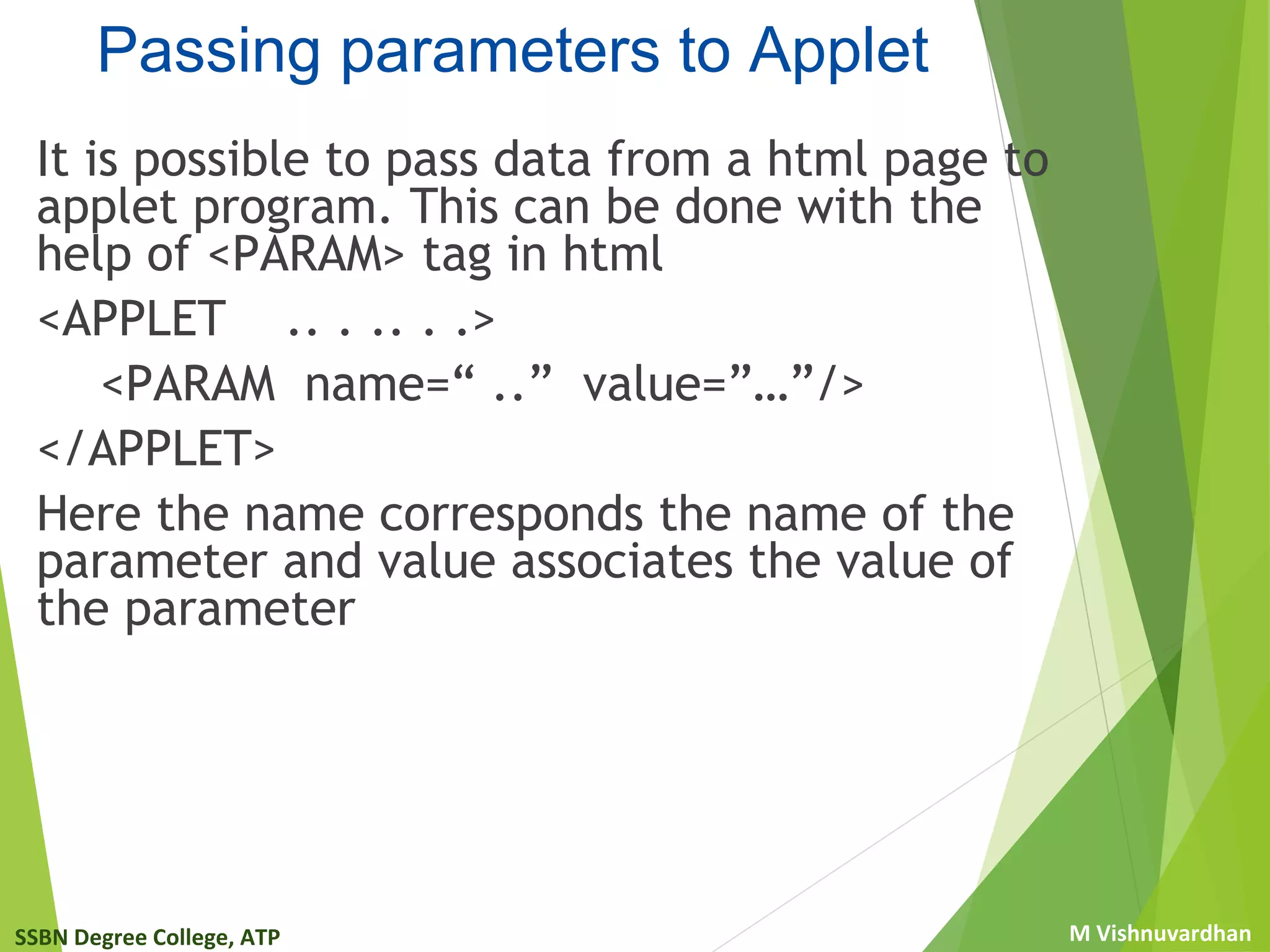 Passing parameters to Applet

It is possible to pass data from a html page to applet program. This can be done with the help of <PARAM> tag in html

<APPLET .. . .. . .>

<PARAM name=“ ..” value=”…”/>

</APPLET>

Here the name corresponds the name of the parameter and value associates the value of the parameter

SSBN Degree College, ATP

M Vishnuvardhan